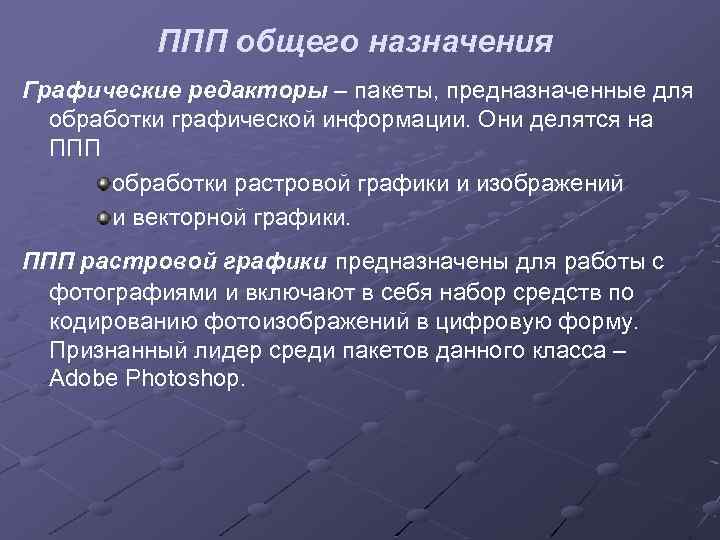 ППП общего назначения

Графические редакторы – пакеты, предназначенные для обработки графической информации. Они делятся на ППП

обработки растровой графики и изображений

и векторной графики.

ППП растровой графики предназначены для работы с фотографиями и включают в себя набор средств по кодированию фотоизображений в цифровую форму. Признанный лидер среди пакетов данного класса – Adobe Photoshop.